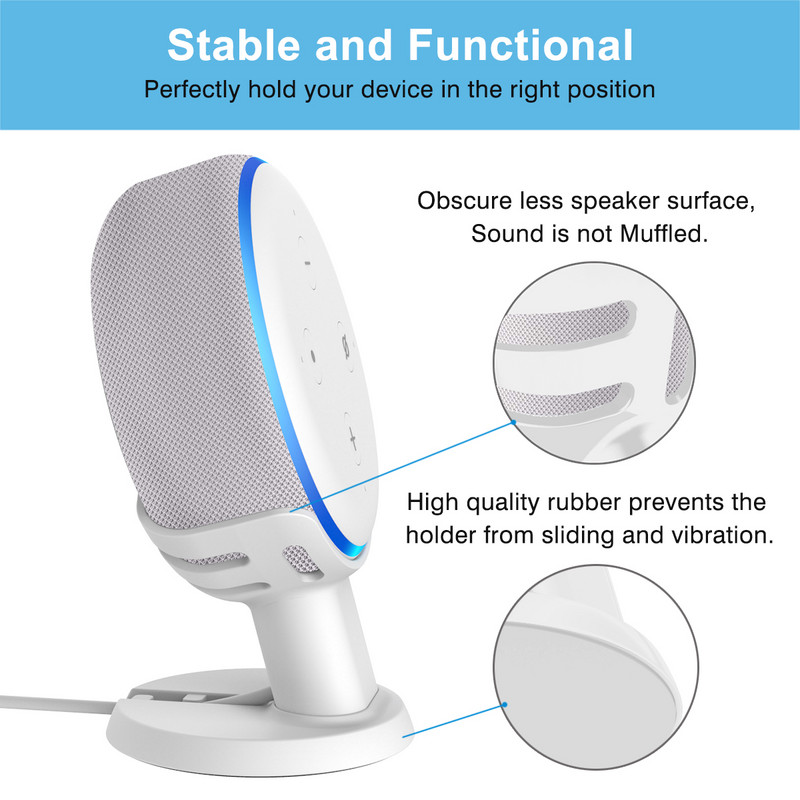 Stable and Functional

Perfectly hold your device in the right position

Obscure less speaker surface, Sound is not Muffled.

High quality rubber prevents the holder from sliding and vibration.